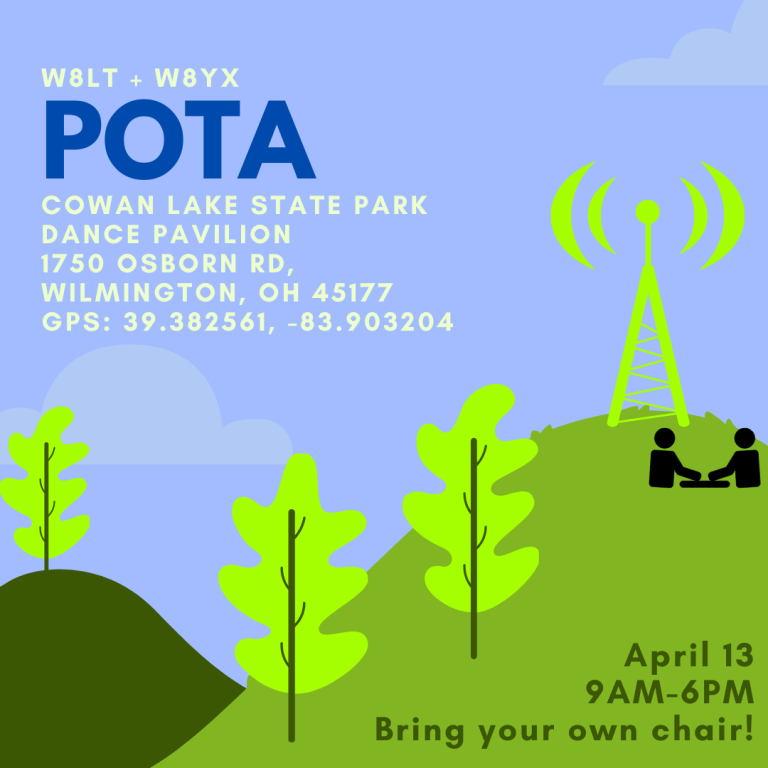 W8LT + W8YX
POTA
COWAN LAKE STATE PARK
DANCE PAVILION
1750 OSBORN RD,
WILMINGTON, OH 45177
GPS: 39.382561, -83.903204

April 13
9AM-6PM
Bring your own chair!